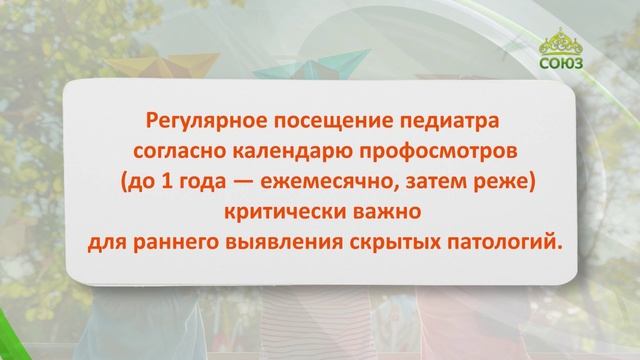 СОЮЗ

Регулярное посещение педиатра согласно календарю профосмотров (до 1 года — ежемесячно, затем реже) критически важно для раннего выявления скрытых патологий.